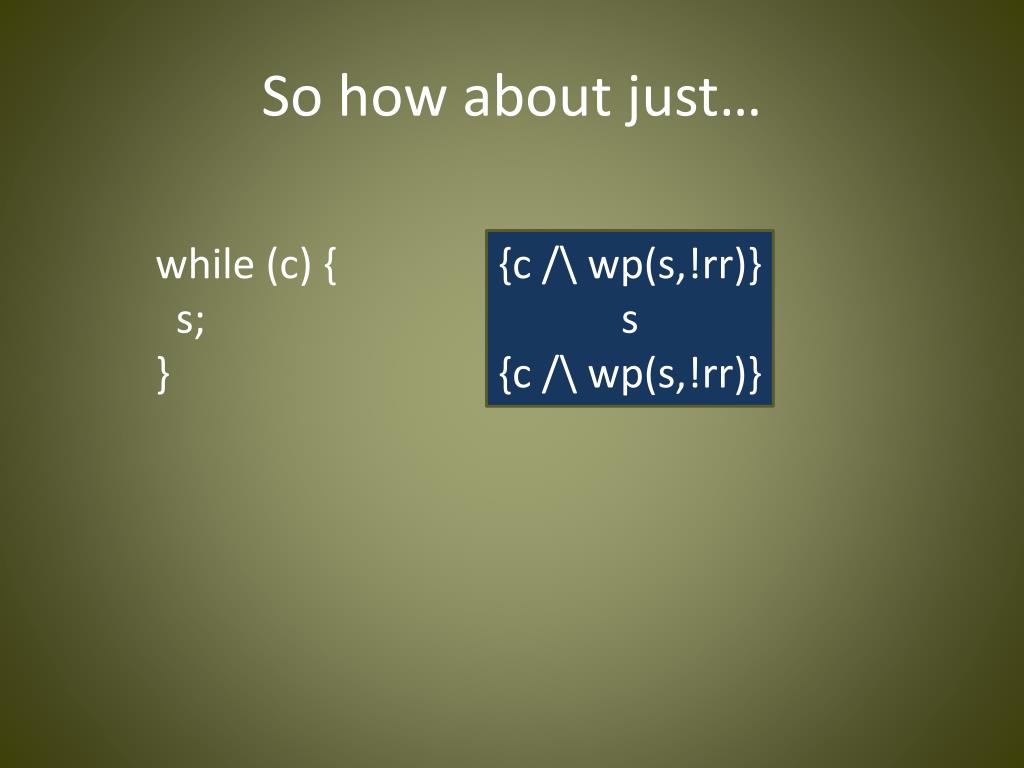 So how about just…

while (c) {
 s;
}

{c /\ wp(s,!rr)}
s
{c /\ wp(s,!rr)}